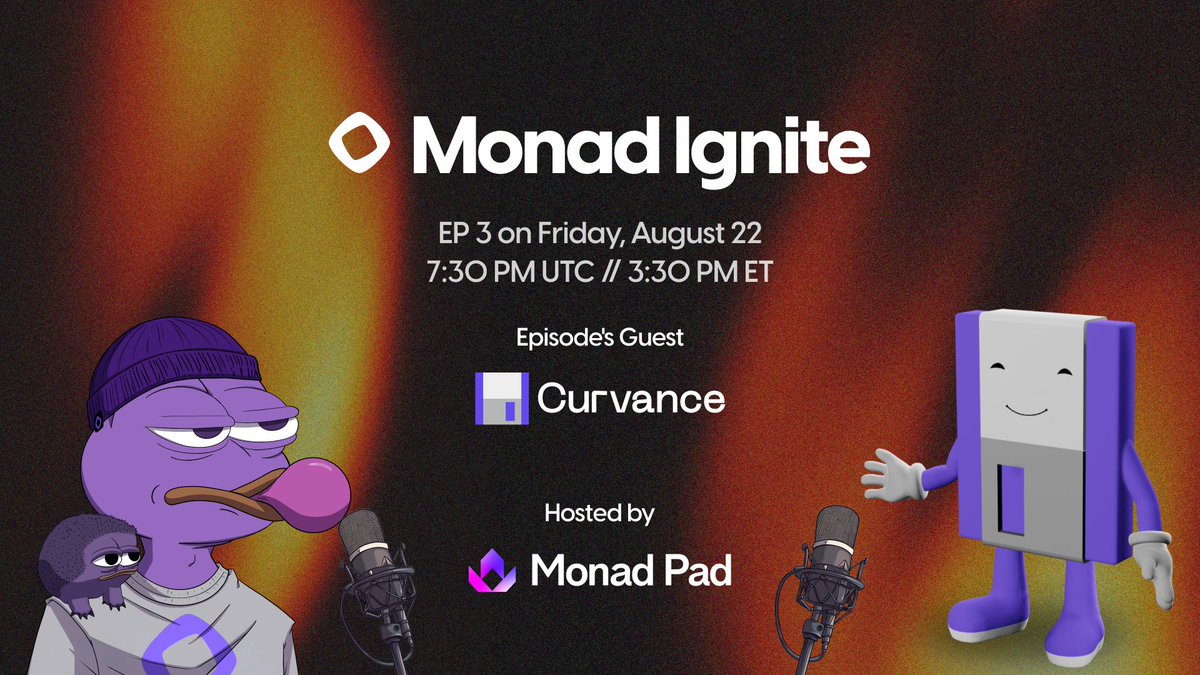 Monad Ignite

EP 3 on Friday, August 22
7:30 PM UTC // 3:30 PM ET

Episode's Guest

Curvance

Hosted by

Monad Pad